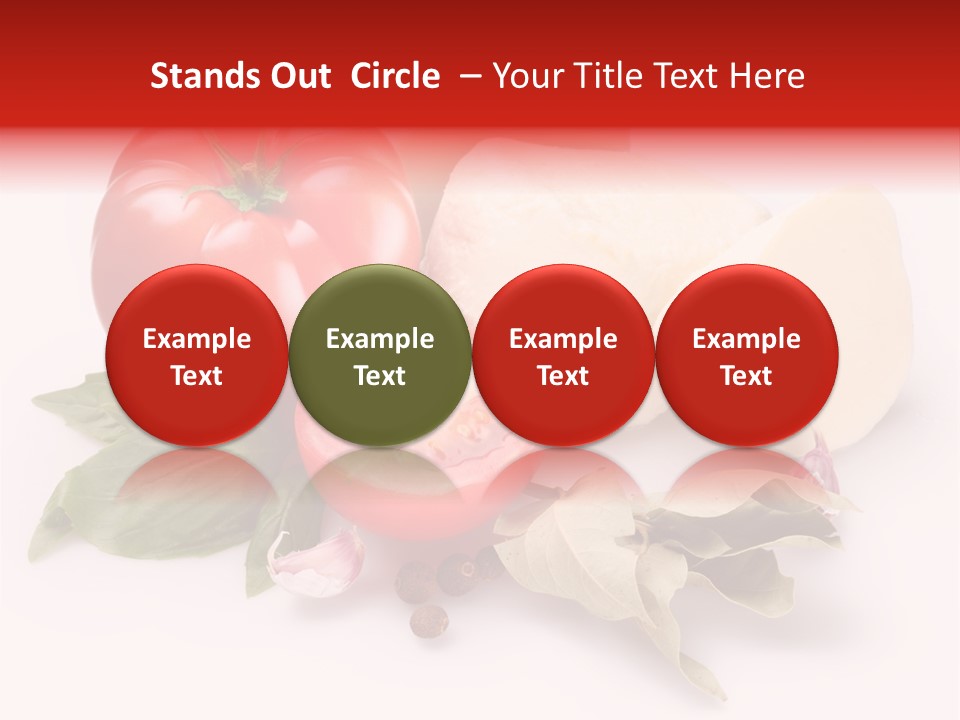 Stands Out Circle – Your Title Text Here

Example Text

Example Text

Example Text

Example Text